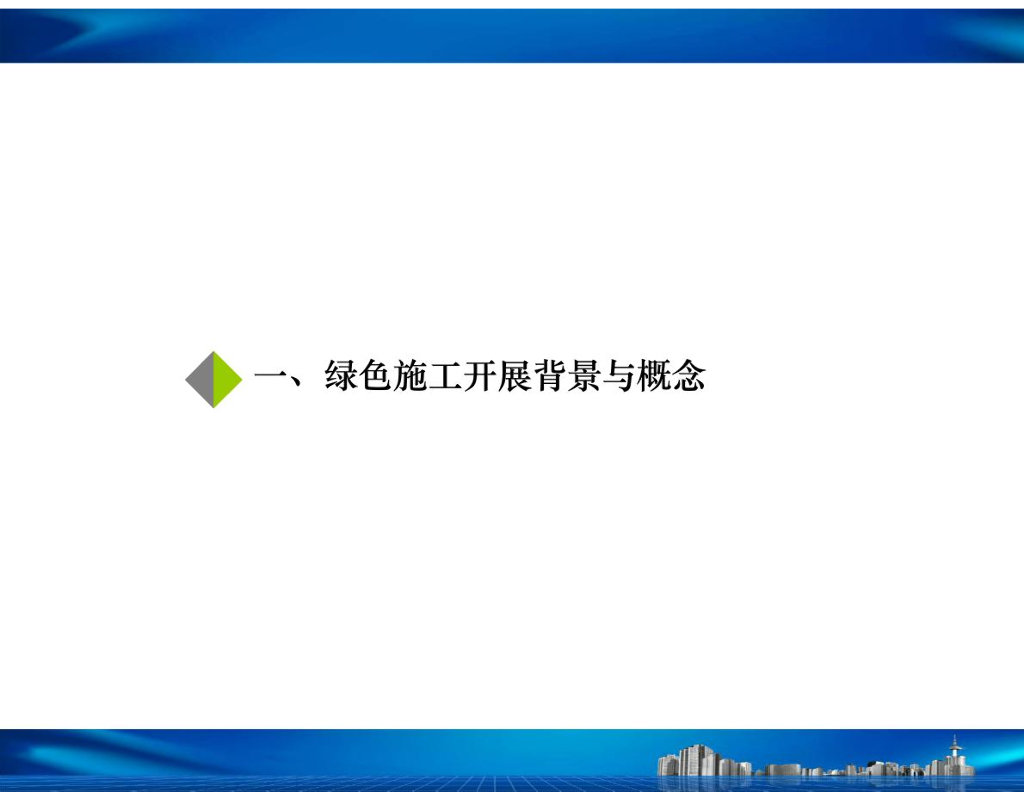 一、绿色施工开展背景与概念